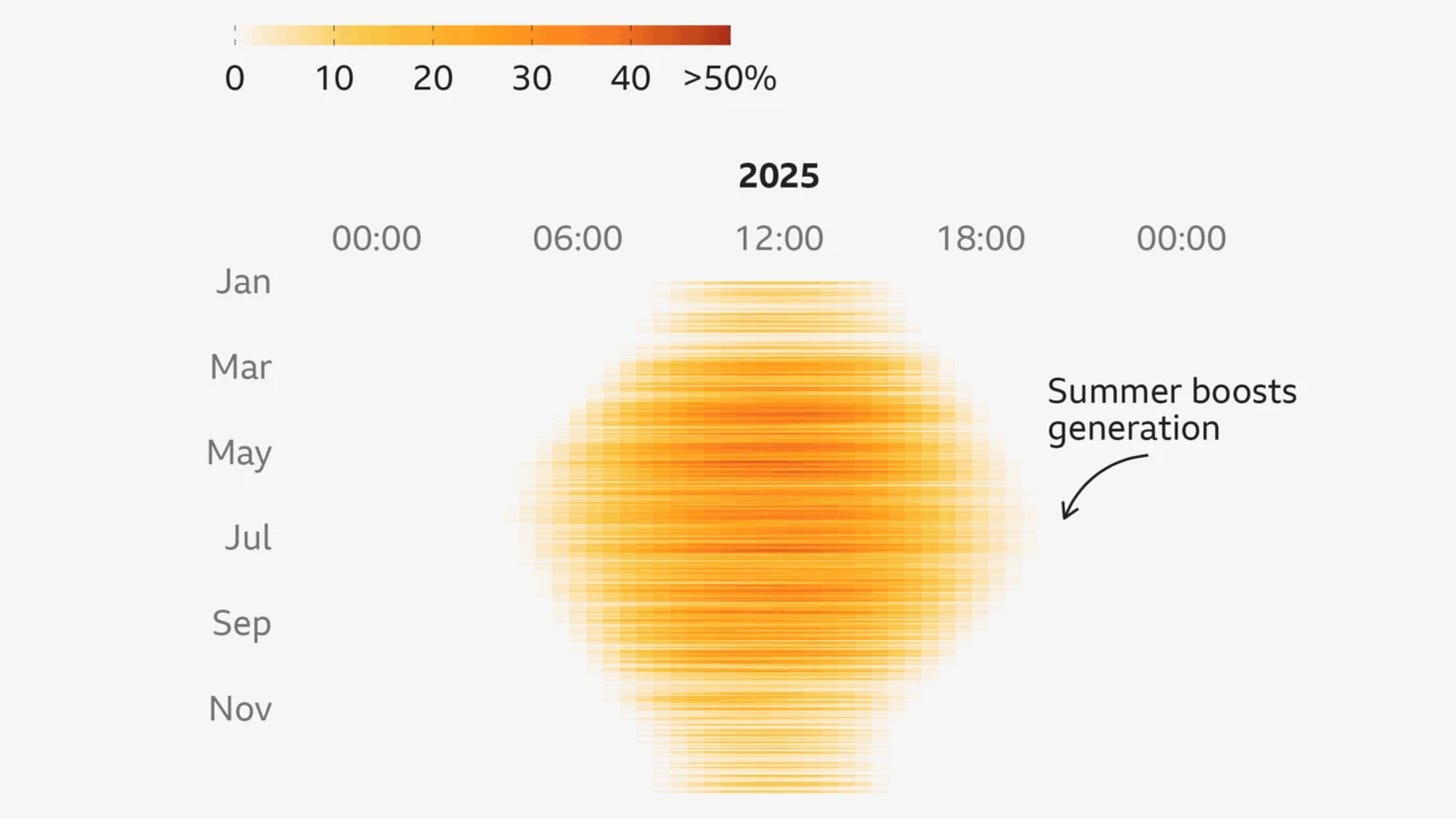 0 10 20 30 40 >50%

2025

00:00 06:00 12:00 18:00 00:00

Jan
Mar
May
Jul
Sep
Nov

Summer boosts generation